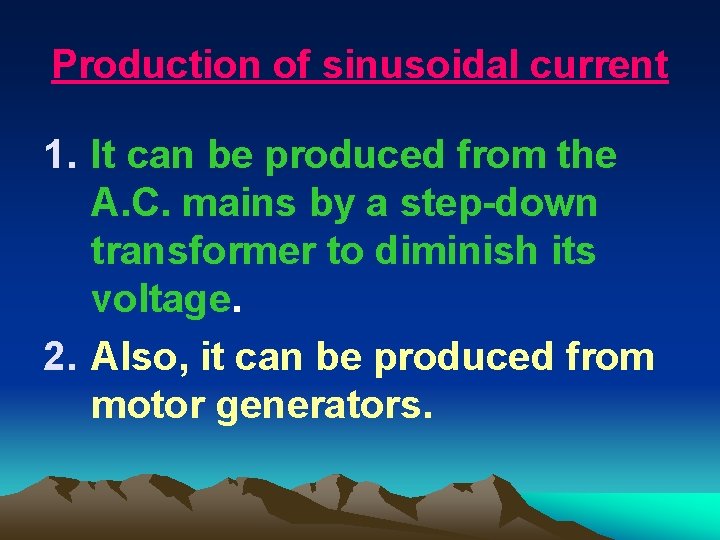 Production of sinusoidal current

1. It can be produced from the A.C. mains by a step-down transformer to diminish its voltage.

2. Also, it can be produced from motor generators.